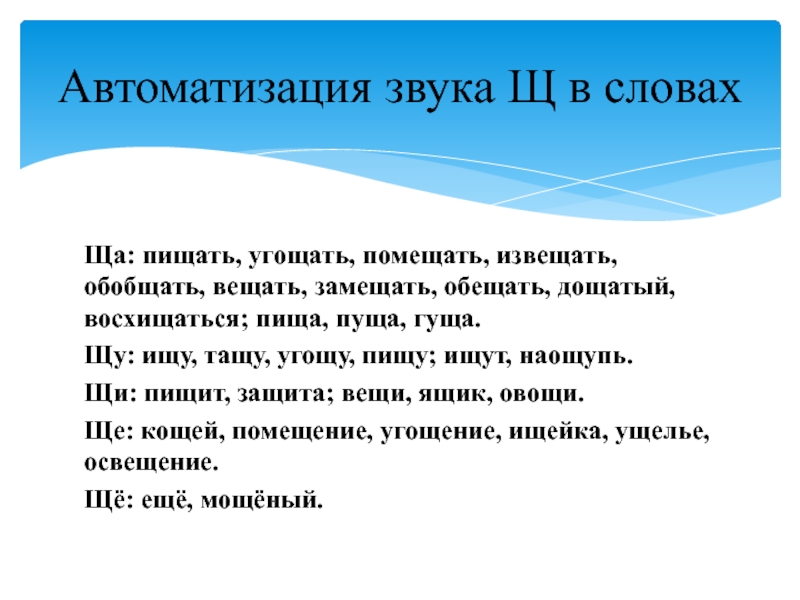 Автоматизация звука Щ в словах

Ща: пищать, угощать, помещать, извещать, обобщать, вещать, замещать, обещать, дощатый, восхищаться; пища, пуща, гуща.

Щу: ищу, тащу, угощу, пищу; ищут, наощупь.

Щи: пищит, защита; вещи, ящик, овощи.

Ще: кощей, помещение, угощение, ищейка, ущелье, освещение.

Щё: ещё, мощёный.